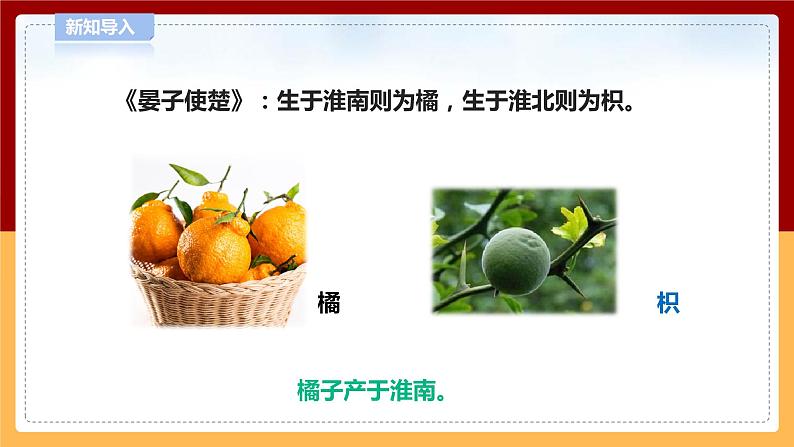 新知导入

《晏子使楚》：生于淮南则为橘，生于淮北则为枳。

橘

枳

橘子产于淮南。